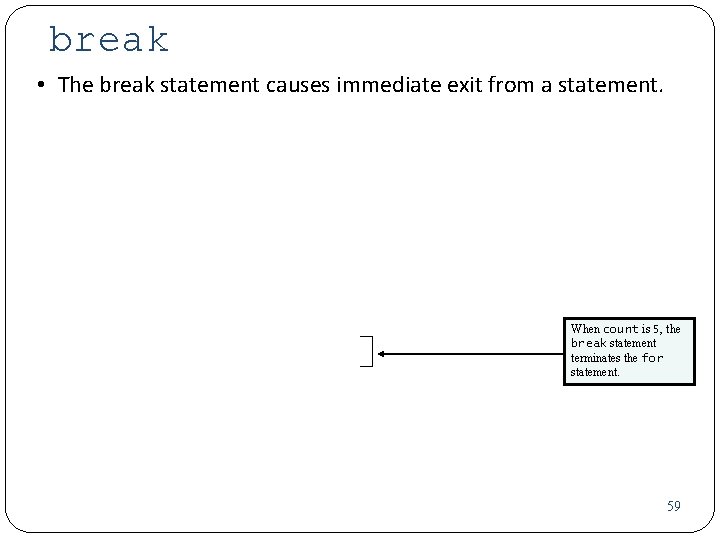 break

• The break statement causes immediate exit from a statement.

When count is 5, the break statement terminates the for statement.

59